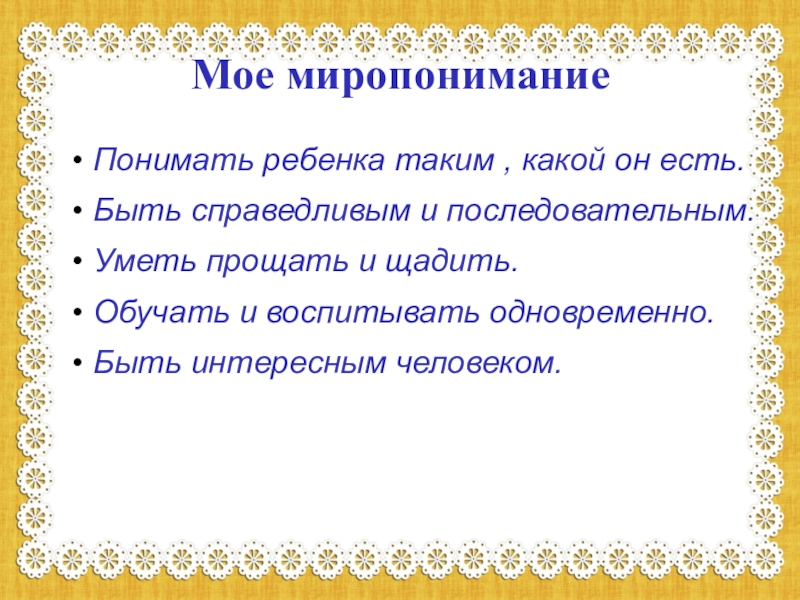 Мое миропонимание

• Понимать ребенка таким , какой он есть.
• Быть справедливым и последовательным.
• Уметь прощать и щадить.
• Обучать и воспитывать одновременно.
• Быть интересным человеком.